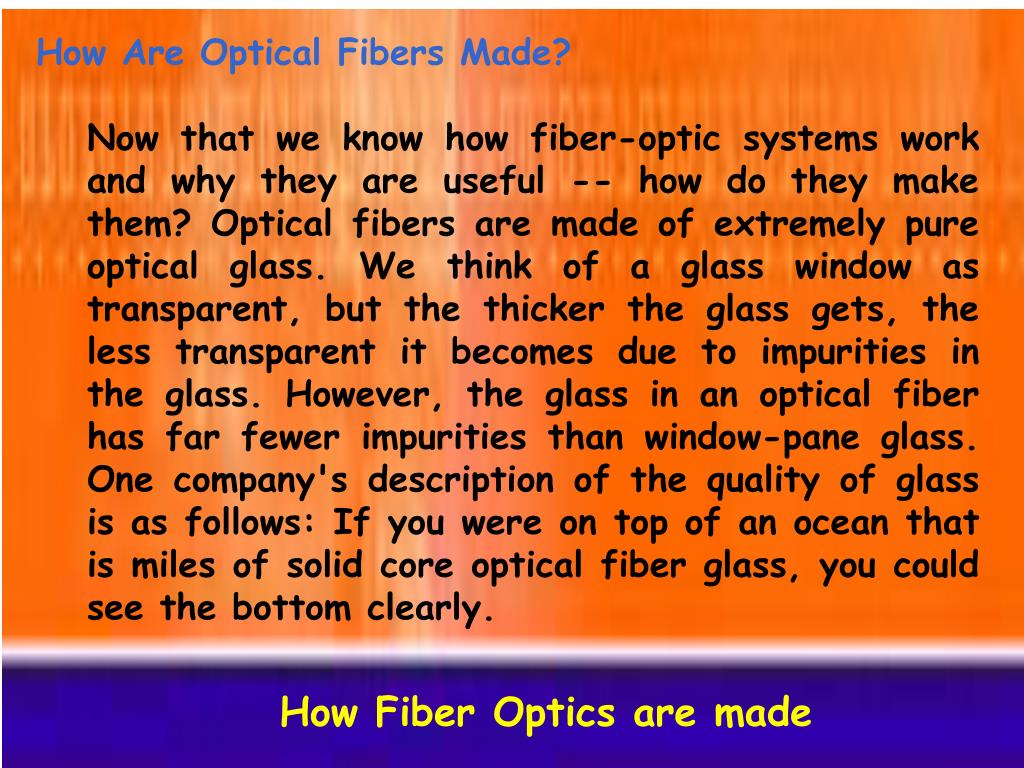 How Are Optical Fibers Made?

Now that we know how fiber-optic systems work and why they are useful -- how do they make them? Optical fibers are made of extremely pure optical glass. We think of a glass window as transparent, but the thicker the glass gets, the less transparent it becomes due to impurities in the glass. However, the glass in an optical fiber has far fewer impurities than window-pane glass. One company's description of the quality of glass is as follows: If you were on top of an ocean that is miles of solid core optical fiber glass, you could see the bottom clearly.

How Fiber Optics are made